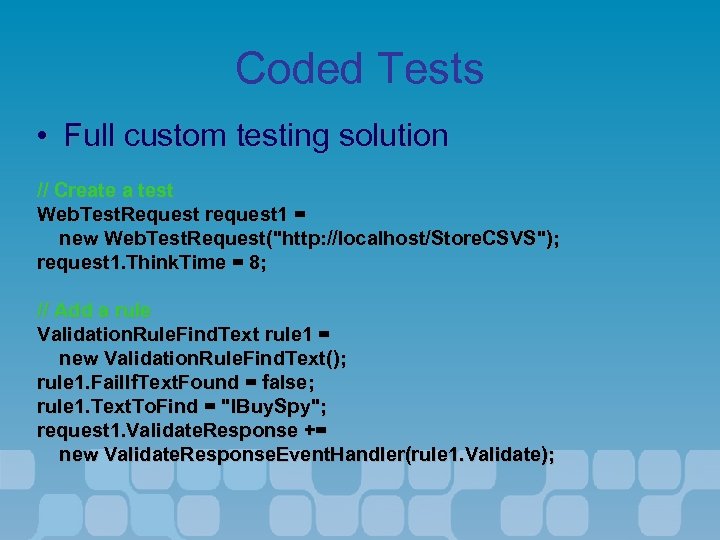 Coded Tests

• Full custom testing solution

// Create a test
WebTestRequest request1 =
new WebTestRequest("http://localhost/StoreCSVS");
request1.ThinkTime = 8;

// Add a rule
ValidationRuleFindText rule1 =
new ValidationRuleFindText();
rule1.FailIfTextFound = false;
rule1.TextToFind = "IBuySpy";
request1.ValidateResponse +=
new ValidateResponseEventHandler(rule1.Validate);